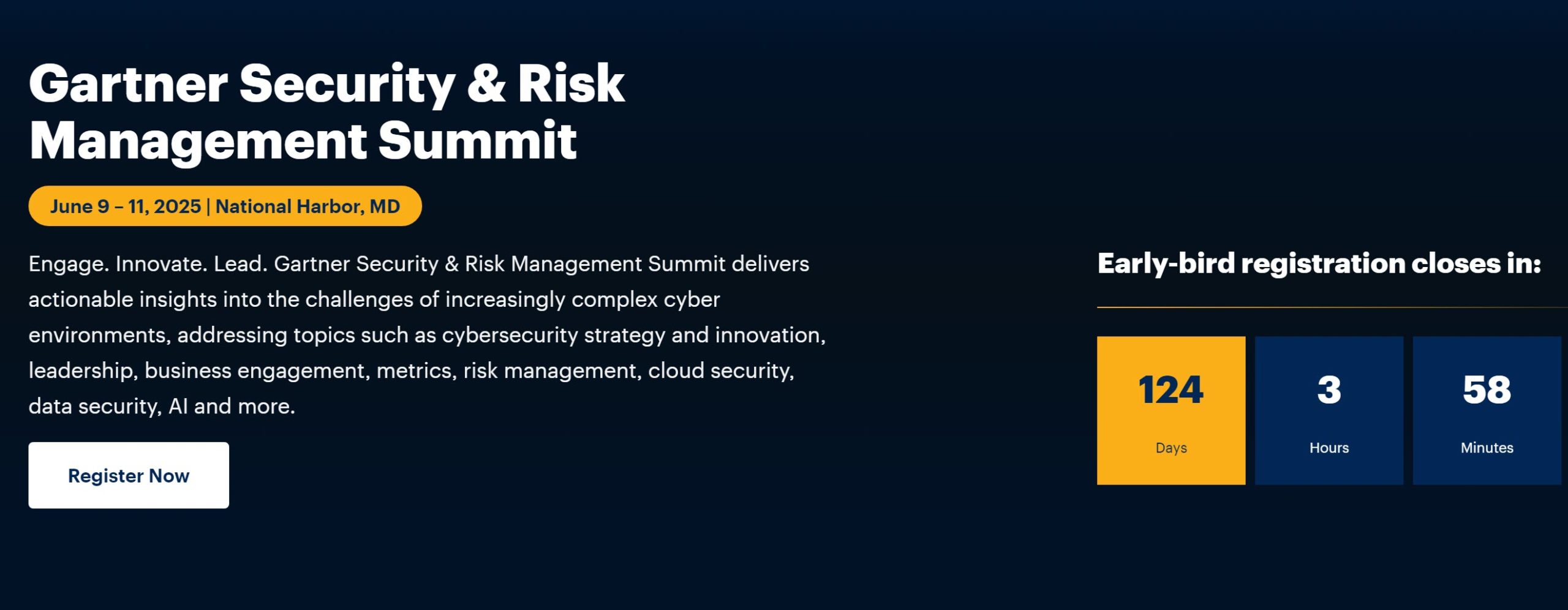 Gartner Security & Risk Management Summit

June 9 – 11, 2025 | National Harbor, MD

Engage. Innovate. Lead. Gartner Security & Risk Management Summit delivers actionable insights into the challenges of increasingly complex cyber environments, addressing topics such as cybersecurity strategy and innovation, leadership, business engagement, metrics, risk management, cloud security, data security, AI and more.

Register Now

Early-bird registration closes in:

124
Days

3
Hours

58
Minutes